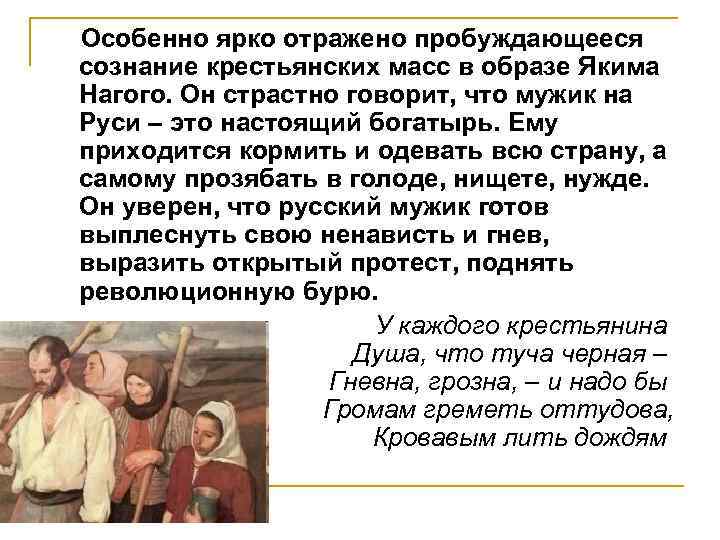 Особенно ярко отражено пробуждающееся сознание крестьянских масс в образе Якима Нагого. Он страстно говорит, что мужик на Руси – это настоящий богатырь. Ему приходится кормить и одевать всю страну, а самому прозябать в голоде, нищете, нужде. Он уверен, что русский мужик готов выплеснуть свою ненависть и гнев, выразить открытый протест, поднять революционную бурю.

У каждого крестьянина
Душа, что туча черная –
Гневна, грозна, – и надо бы
Громам греметь оттудова,
Кровавым лить дождям